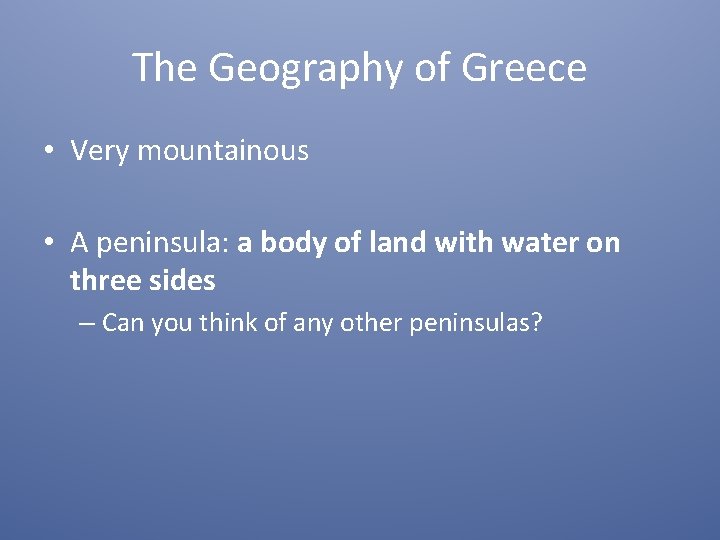 The Geography of Greece

• Very mountainous

• A peninsula: a body of land with water on three sides

– Can you think of any other peninsulas?